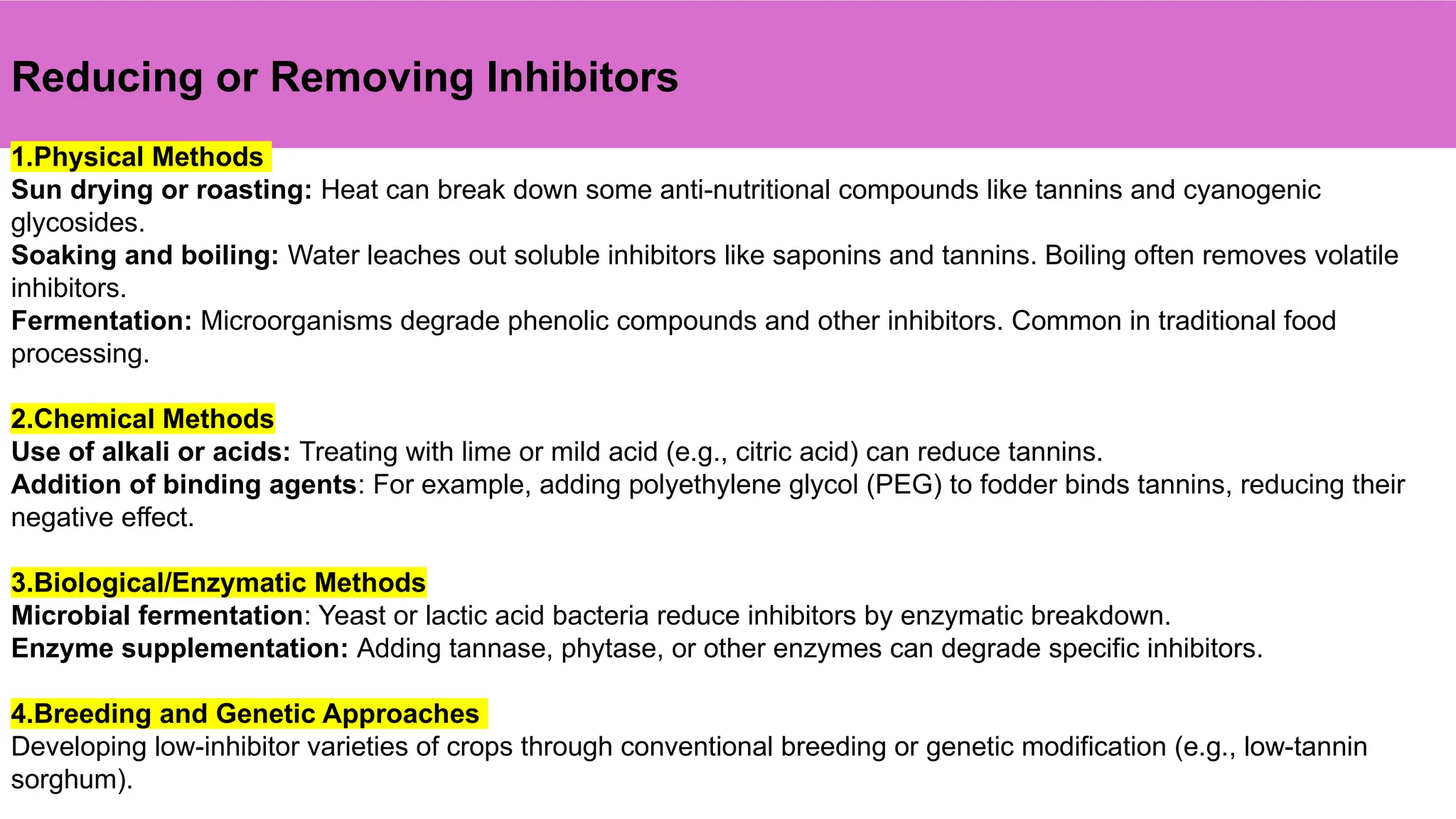 Reducing or Removing Inhibitors

1.Physical Methods
Sun drying or roasting: Heat can break down some anti-nutritional compounds like tannins and cyanogenic glycosides.
Soaking and boiling: Water leaches out soluble inhibitors like saponins and tannins. Boiling often removes volatile inhibitors.
Fermentation: Microorganisms degrade phenolic compounds and other inhibitors. Common in traditional food processing.

2.Chemical Methods
Use of alkali or acids: Treating with lime or mild acid (e.g., citric acid) can reduce tannins.
Addition of binding agents: For example, adding polyethylene glycol (PEG) to fodder binds tannins, reducing their negative effect.

3.Biological/Enzymatic Methods
Microbial fermentation: Yeast or lactic acid bacteria reduce inhibitors by enzymatic breakdown.
Enzyme supplementation: Adding tannase, phytase, or other enzymes can degrade specific inhibitors.

4.Breeding and Genetic Approaches
Developing low-inhibitor varieties of crops through conventional breeding or genetic modification (e.g., low-tannin sorghum).